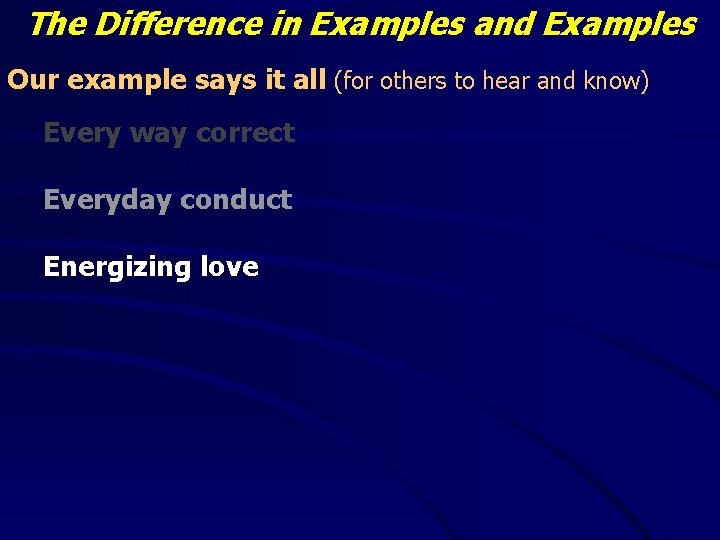 The Difference in Examples and Examples

Our example says it all (for others to hear and know)

Every way correct

Everyday conduct

Energizing love